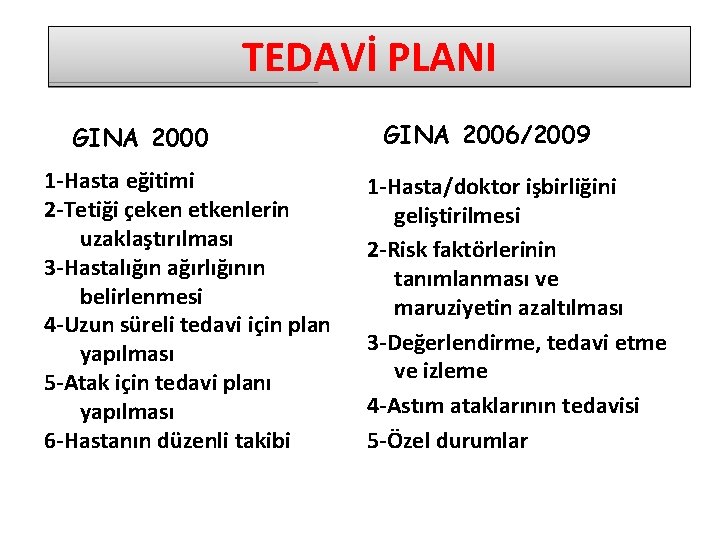 TEDAVİ PLANI

GINA 2000

1-Hasta eğitimi
2-Tetiği çeken etkenlerin uzaklaştırılması
3-Hastalığın ağırlığının belirlenmesi
4-Uzun süreli tedavi için plan yapılması
5-Atak için tedavi planı yapılması
6-Hastanın düzenli takibi

GINA 2006/2009

1-Hasta/doktor işbirliğini geliştirilmesi
2-Risk faktörlerinin tanımlanması ve maruziyetin azaltılması
3-Değerlendirme, tedavi etme ve izleme
4-Astım ataklarının tedavisi
5-Özel durumlar